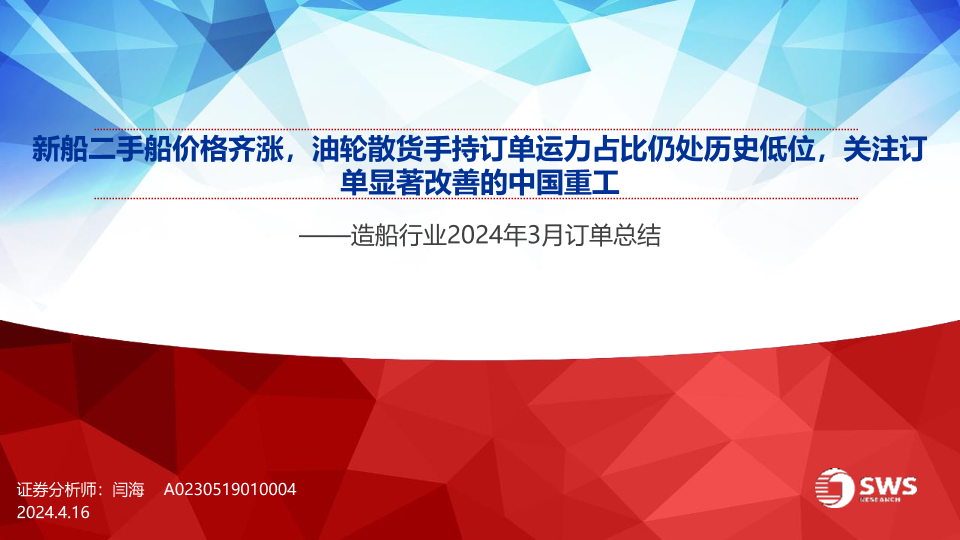 新船二手船价格齐涨，油轮散货手持订单运力占比仍处历史低位，关注订单显著改善的中国重工

——造船行业2024年3月订单总结

证券分析师：闫海　A0230519010004
2024.4.16

SWS
RESEARCH